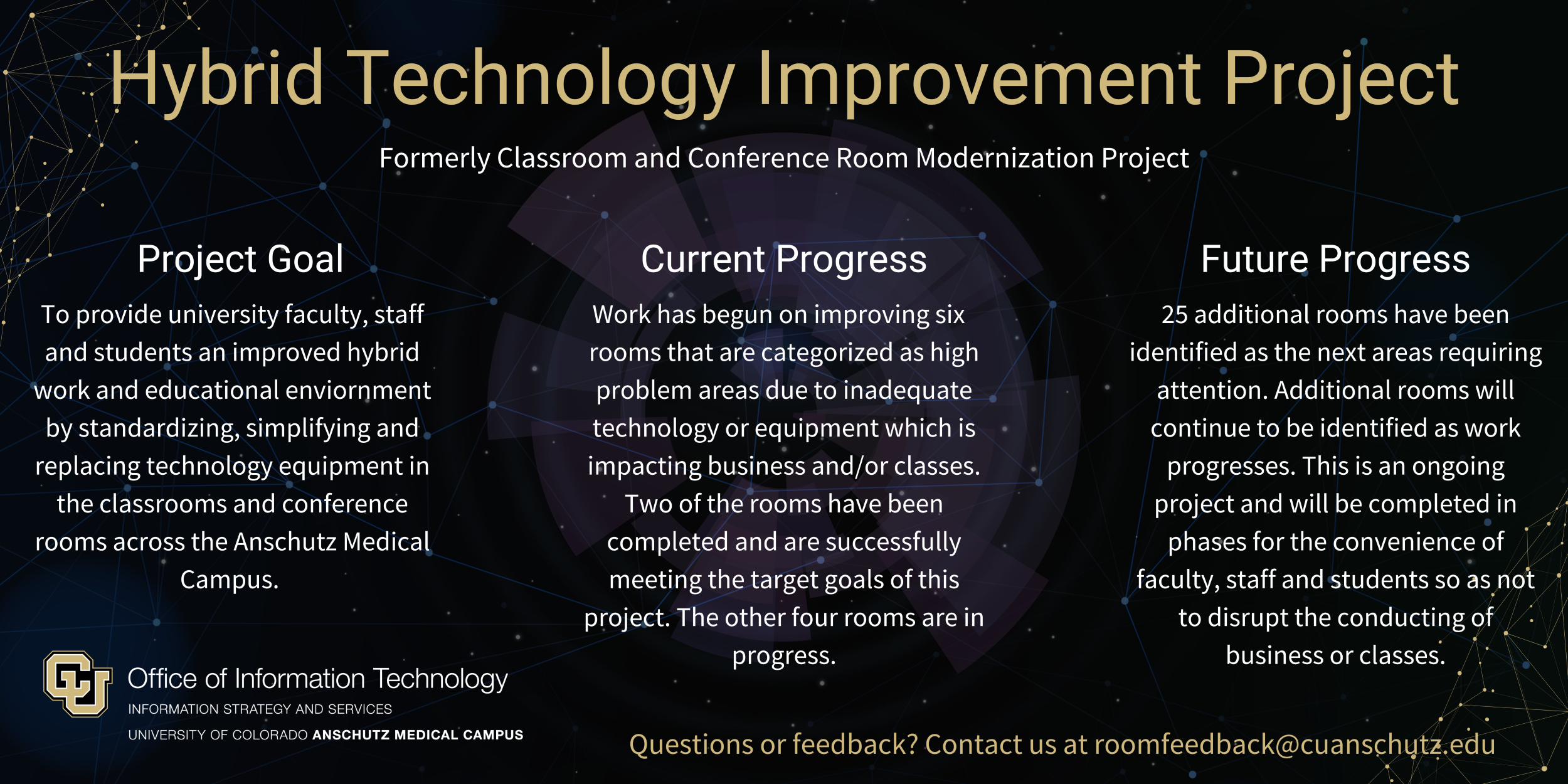 Hybrid Technology Improvement Project

Formerly Classroom and Conference Room Modernization Project

Project Goal

To provide university faculty, staff and students an improved hybrid work and educational enviornment by standardizing, simplifying and replacing technology equipment in the classrooms and conference rooms across the Anschutz Medical Campus.

Current Progress

Work has begun on improving six rooms that are categorized as high problem areas due to inadequate technology or equipment which is impacting business and/or classes. Two of the rooms have been completed and are successfully meeting the target goals of this project. The other four rooms are in progress.

Future Progress

25 additional rooms have been identified as the next areas requiring attention. Additional rooms will continue to be identified as work progresses. This is an ongoing project and will be completed in phases for the convenience of faculty, staff and students so as not to disrupt the conducting of business or classes.

CU

Office of Information Technology
INFORMATION STRATEGY AND SERVICES
UNIVERSITY OF COLORADO ANSCHUTZ MEDICAL CAMPUS

Questions or feedback? Contact us at roomfeedback@cuanschutz.edu